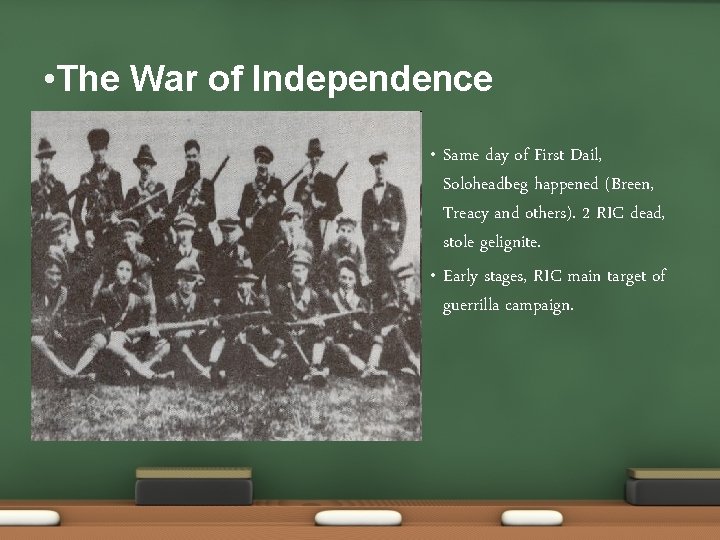 •The War of Independence

• Same day of First Dail, Soloheadbeg happened (Breen, Treacy and others). 2 RIC dead, stole gelignite.
• Early stages, RIC main target of guerrilla campaign.